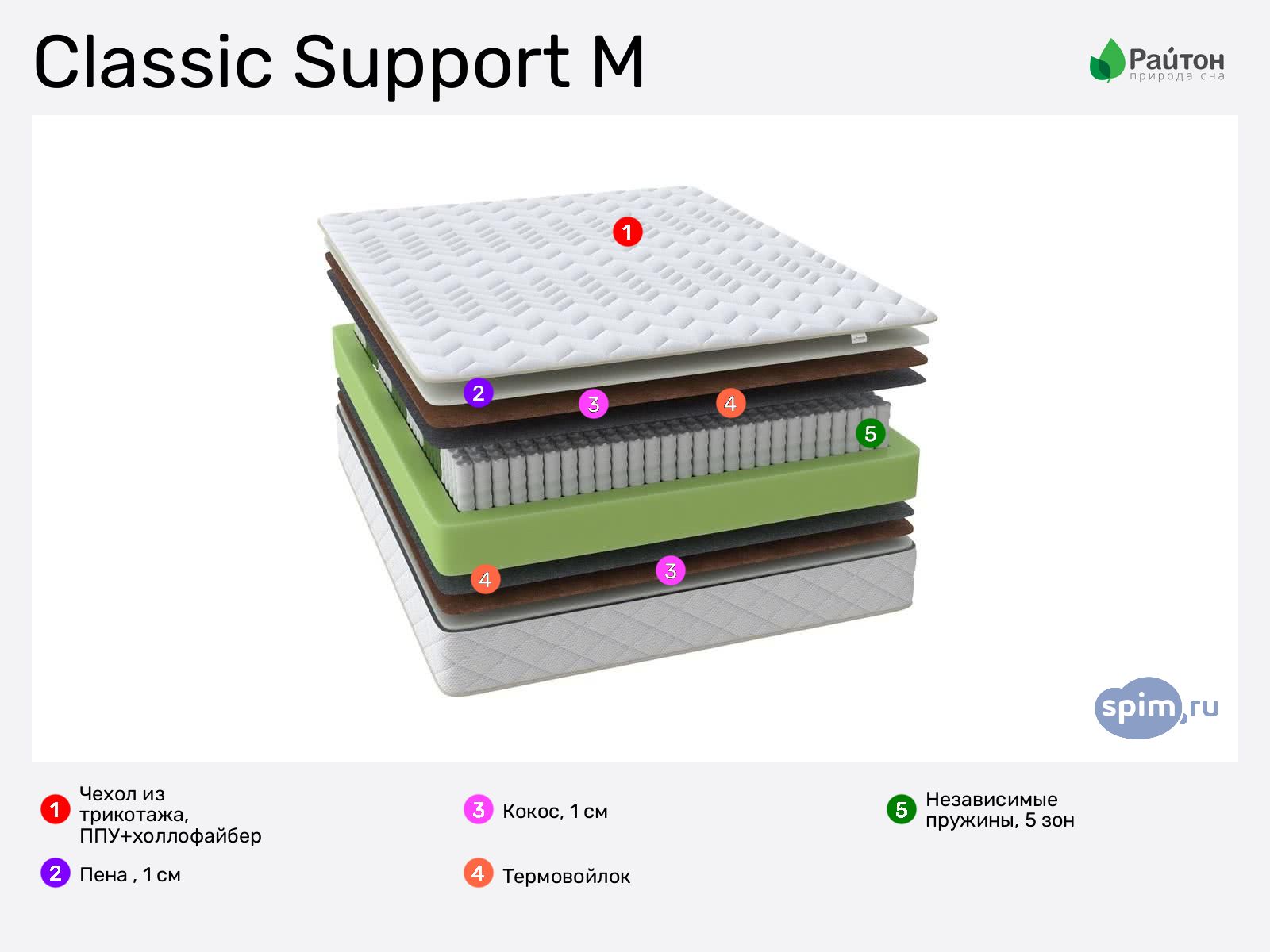 Classic Support M

Райтон
природа сна

1
2
3
4
5
4
3

spim.ru

1 Чехол из трикотажа, ППУ+холлофайбер

2 Пена , 1 см

3 Кокос, 1 см

4 Термовойлок

5 Независимые пружины, 5 зон